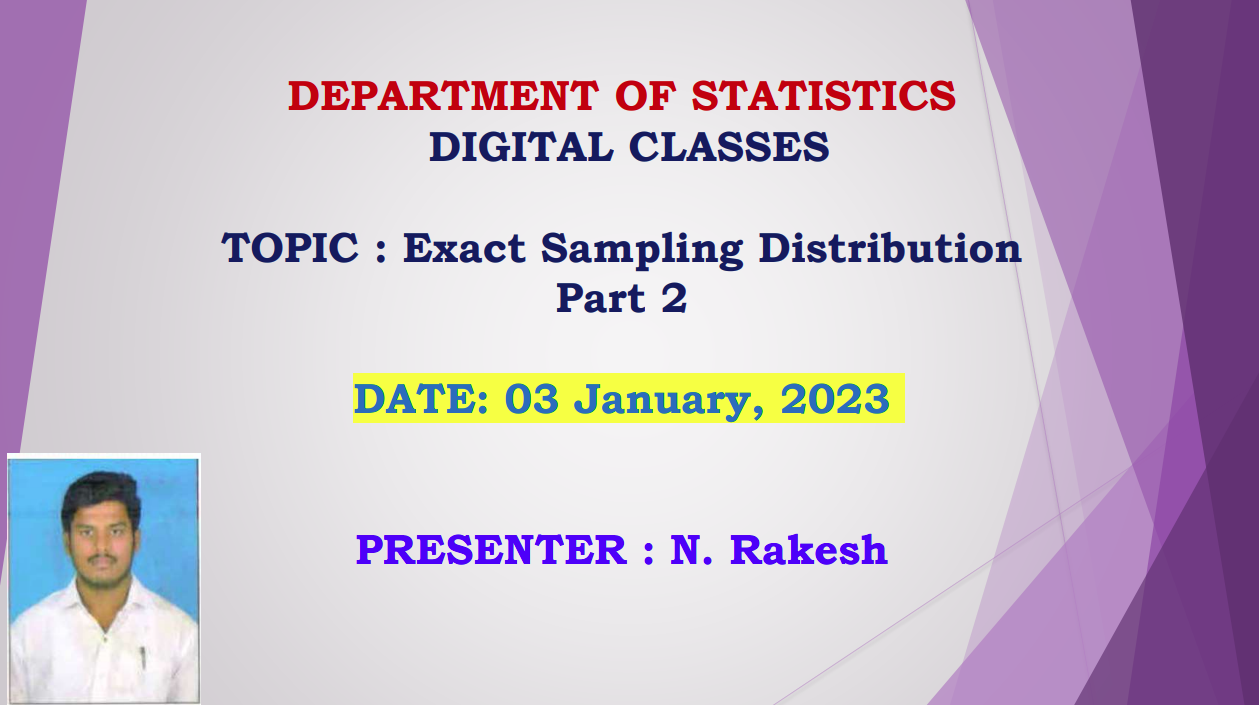 DEPARTMENT OF STATISTICS
DIGITAL CLASSES

TOPIC : Exact Sampling Distribution
Part 2

DATE: 03 January, 2023

PRESENTER : N. Rakesh